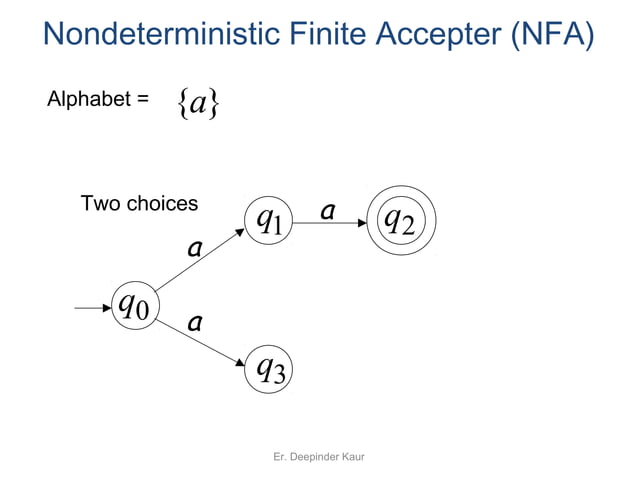 Nondeterministic Finite Accepter (NFA)

Alphabet = $\{a\}$

Two choices

$q_1$ $a$ $q_2$

$a$

$q_0$

$a$

$q_3$

Er. Deepinder Kaur